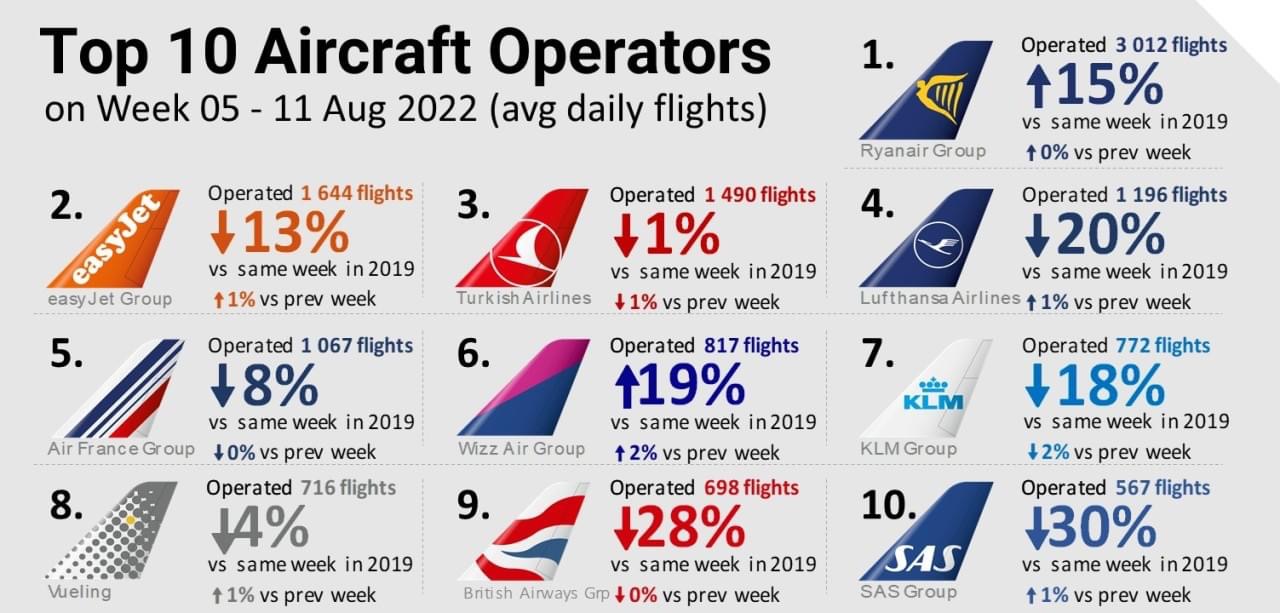 Top 10 Aircraft Operators
on Week 05 - 11 Aug 2022 (avg daily flights)

1.
Ryanair Group
Operated 3 012 flights
↑15%
vs same week in 2019
↑0% vs prev week

2.
easyJet
easyJet Group
Operated 1 644 flights
↓13%
vs same week in 2019
↑1% vs prev week

3.
Turkish Airlines
Operated 1 490 flights
↓1%
vs same week in 2019
↓1% vs prev week

4.
Lufthansa Airlines
Operated 1 196 flights
↓20%
vs same week in 2019
↑1% vs prev week

5.
Air France Group
Operated 1 067 flights
↓8%
vs same week in 2019
↓0% vs prev week

6.
Wizz Air Group
Operated 817 flights
↑19%
vs same week in 2019
↑2% vs prev week

7.
KLM
KLM Group
Operated 772 flights
↓18%
vs same week in 2019
↓2% vs prev week

8.
Vueling
Operated 716 flights
↓4%
vs same week in 2019
↑1% vs prev week

9.
British Airways Grp
Operated 698 flights
↓28%
vs same week in 2019
↓0% vs prev week

10.
SAS
SAS Group
Operated 567 flights
↓30%
vs same week in 2019
↑1% vs prev week